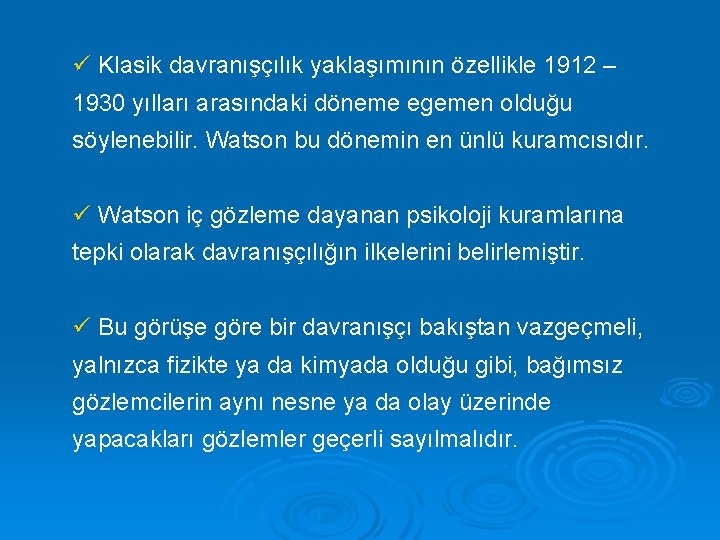 ✓ Klasik davranışçılık yaklaşımının özellikle 1912 – 1930 yılları arasındaki döneme egemen olduğu söylenebilir. Watson bu dönemin en ünlü kuramcısıdır.

✓ Watson iç gözleme dayanan psikoloji kuramlarına tepki olarak davranışçılığın ilkelerini belirlemiştir.

✓ Bu görüşe göre bir davranışçı bakıştan vazgeçmeli, yalnızca fizikte ya da kimyada olduğu gibi, bağımsız gözlemcilerin aynı nesne ya da olay üzerinde yapacakları gözlemler geçerli sayılmalıdır.